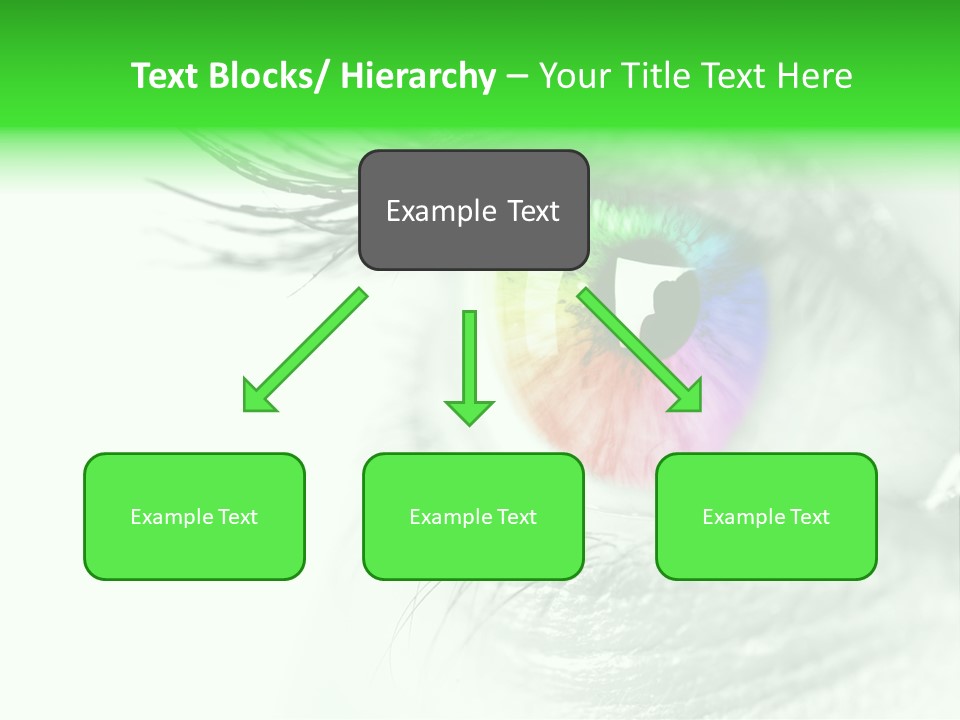 Text Blocks/ Hierarchy – Your Title Text Here

Example Text

Example Text

Example Text

Example Text